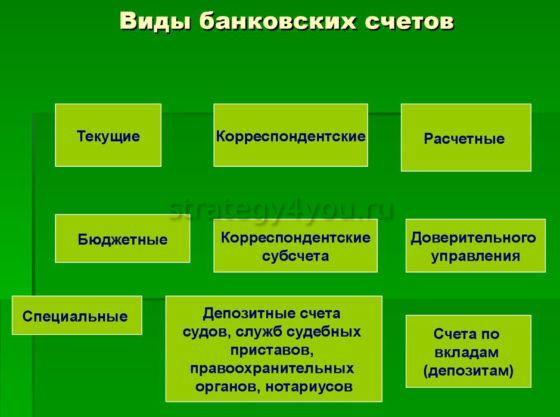 Виды банковских счетов

Текущие

Корреспондентские

Расчетные

strategy4you.ru

Бюджетные

Корреспондентские субсчета

Доверительного управления

Специальные

Депозитные счета судов, служб судебных приставов, правоохранительных органов, нотариусов

Счета по вкладам (депозитам)